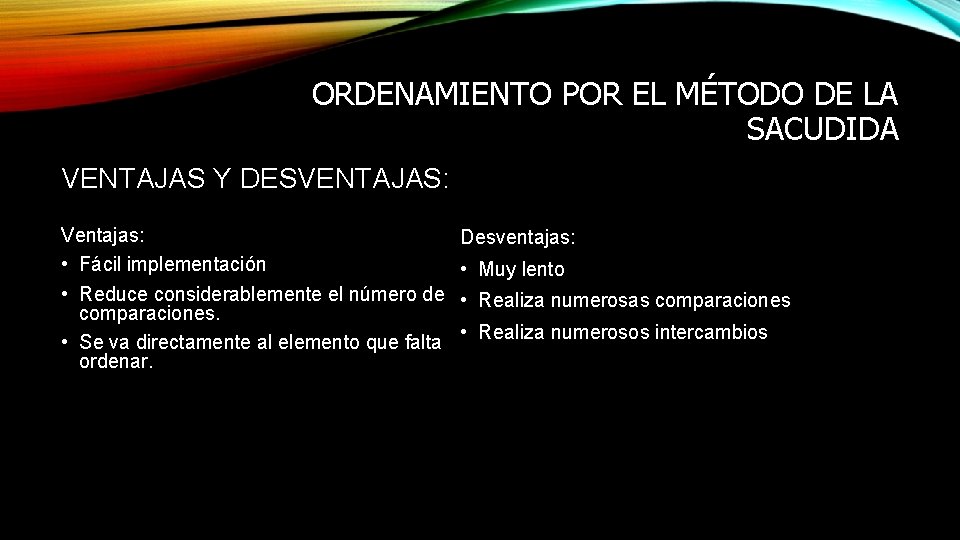 ORDENAMIENTO POR EL MÉTODO DE LA SACUDIDA

VENTAJAS Y DESVENTAJAS:

Ventajas:
• Fácil implementación
• Reduce considerablemente el número de comparaciones.
• Se va directamente al elemento que falta ordenar.

Desventajas:
• Muy lento
• Realiza numerosas comparaciones
• Realiza numerosos intercambios